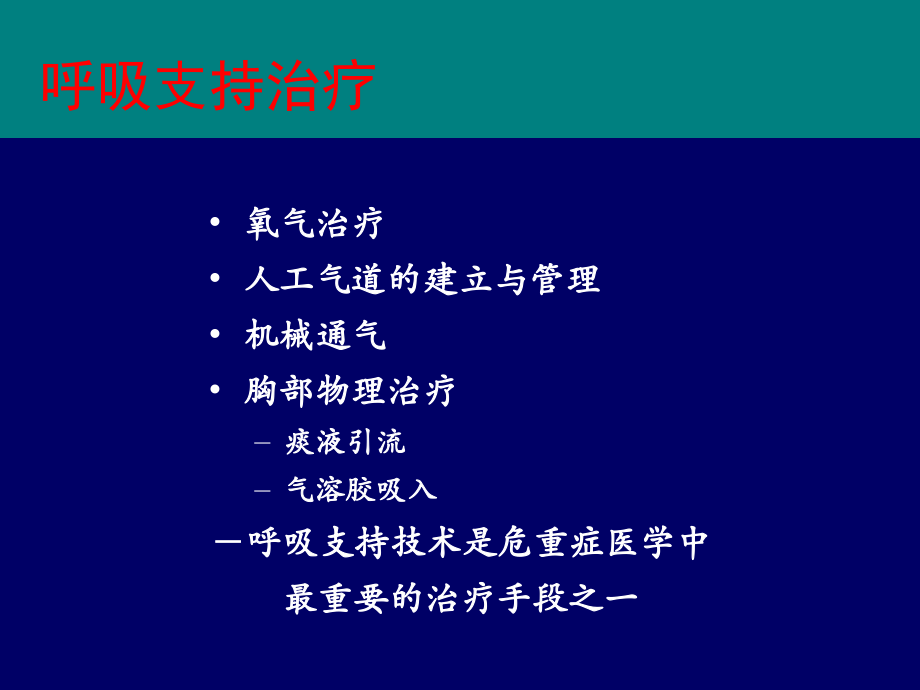 呼吸支持治疗

• 氧气治疗
• 人工气道的建立与管理
• 机械通气
• 胸部物理治疗
  – 痰液引流
  – 气溶胶吸入

—呼吸支持技术是危重症医学中最重要的治疗手段之一